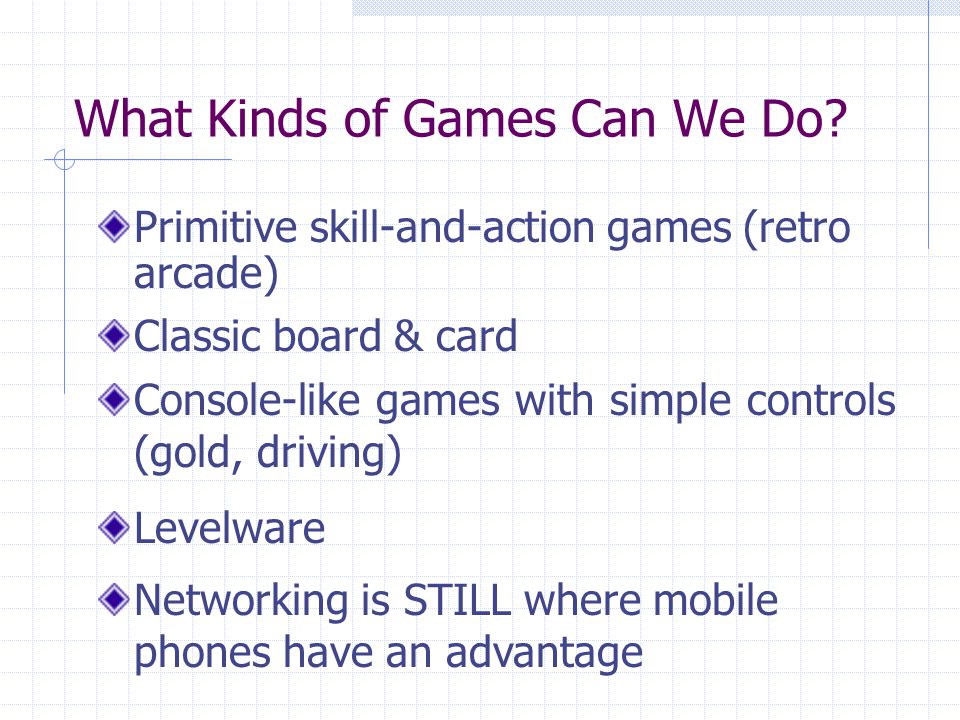 What Kinds of Games Can We Do?

Primitive skill-and-action games (retro arcade)

Classic board & card

Console-like games with simple controls (gold, driving)

Levelware

Networking is STILL where mobile phones have an advantage